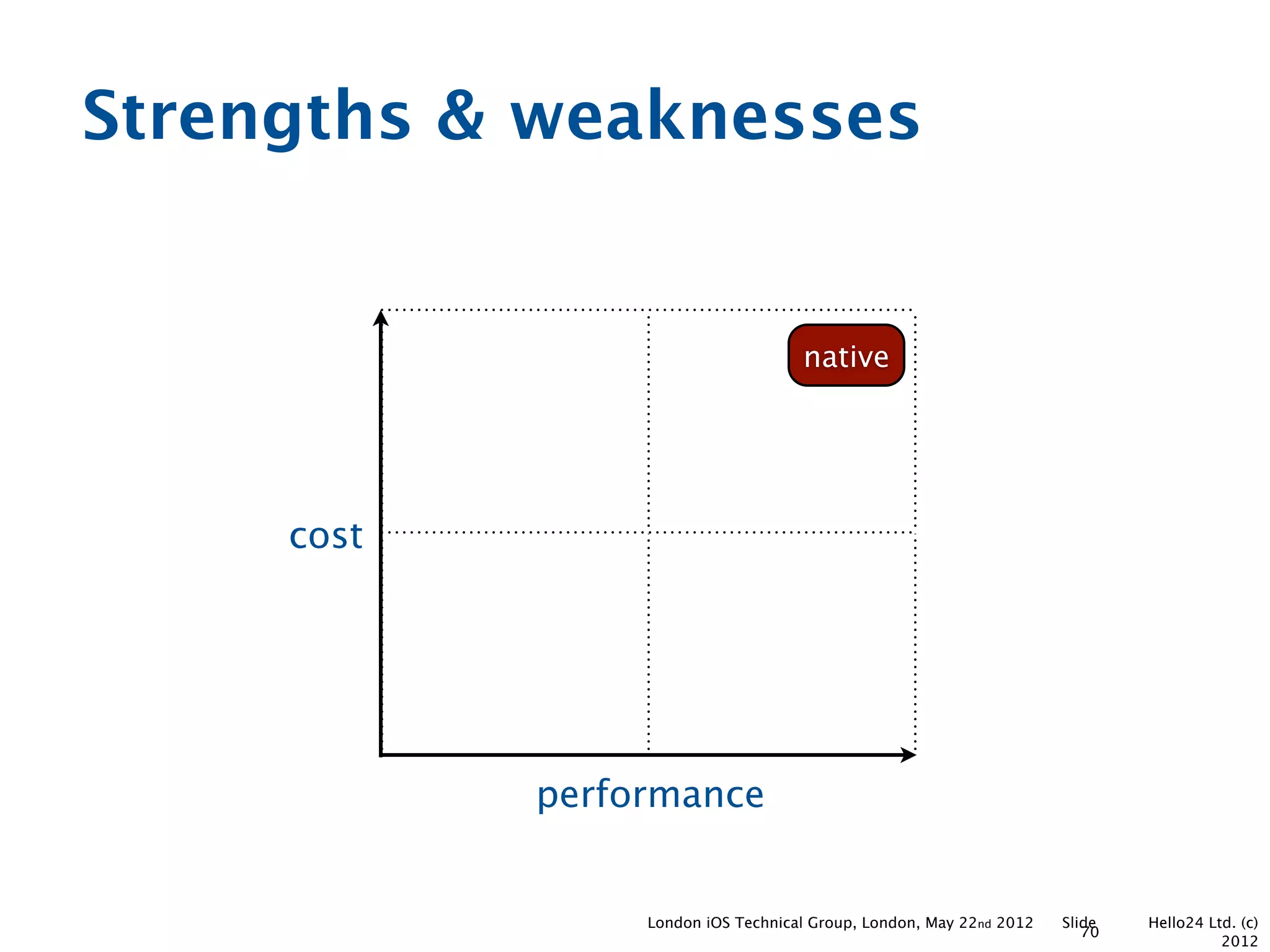 Strengths & weaknesses

native

cost

performance

London iOS Technical Group, London, May 22nd 2012 Slide 70 Hello24 Ltd. (c) 2012